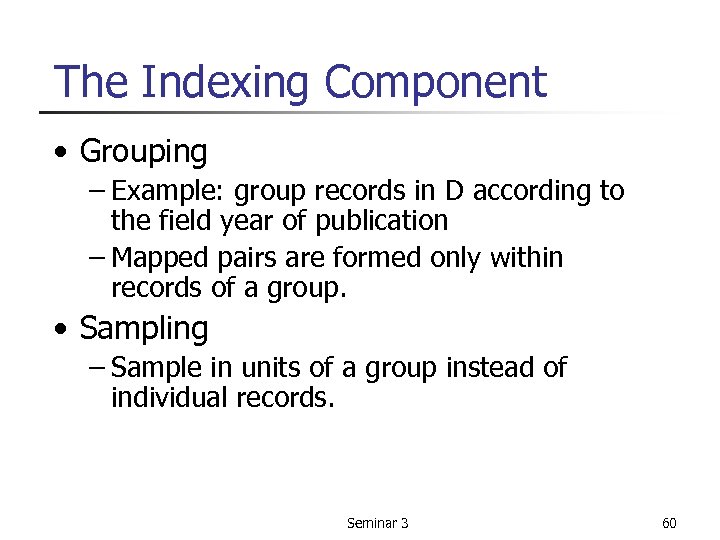 The Indexing Component

• Grouping
– Example: group records in D according to the field year of publication
– Mapped pairs are formed only within records of a group.

• Sampling
– Sample in units of a group instead of individual records.

Seminar 3

60